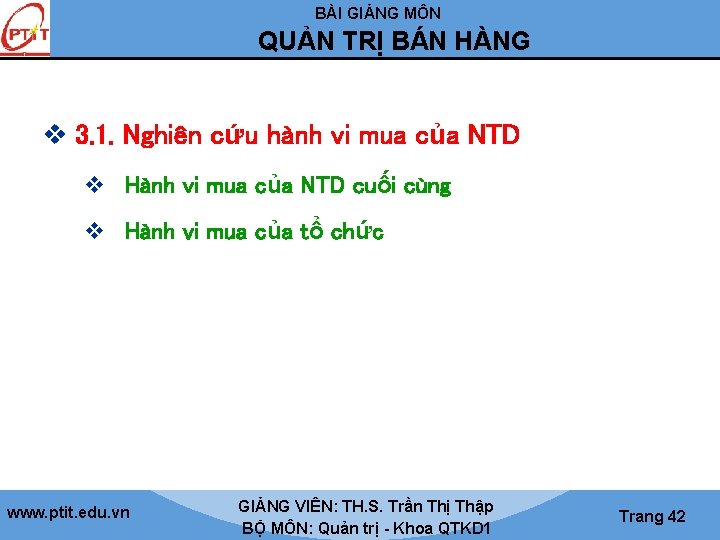 PTIT

BÀI GIẢNG MÔN
QUẢN TRỊ BÁN HÀNG

❖ 3.1. Nghiên cứu hành vi mua của NTD

❖ Hành vi mua của NTD cuối cùng

❖ Hành vi mua của tổ chức

www.ptit.edu.vn

GIẢNG VIÊN: TH.S. Trần Thị Thập
BỘ MÔN: Quản trị - Khoa QTKD1

Trang 42